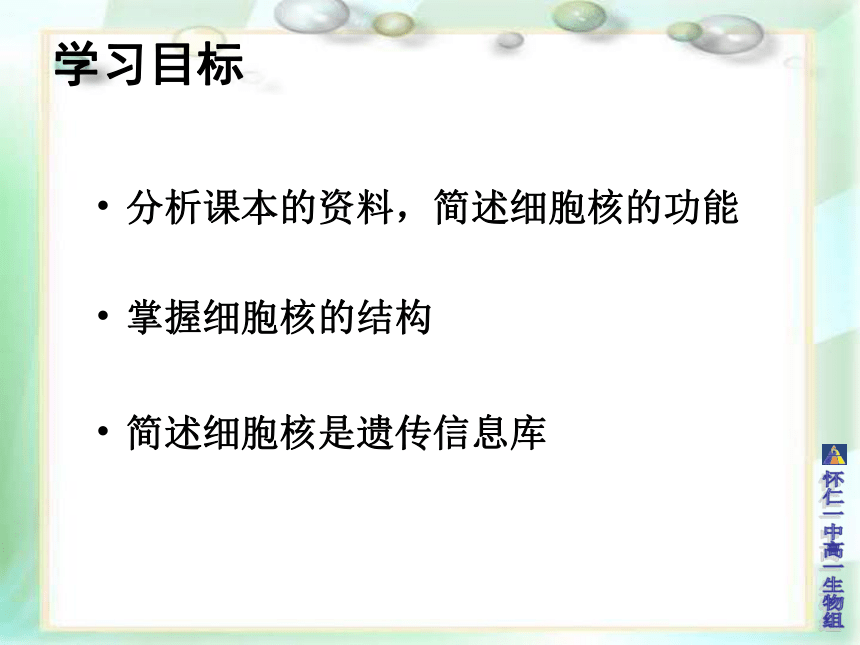 学习目标

• 分析课本的资料，简述细胞核的功能

• 掌握细胞核的结构

• 简述细胞核是遗传信息库

怀仁一中高一生物组